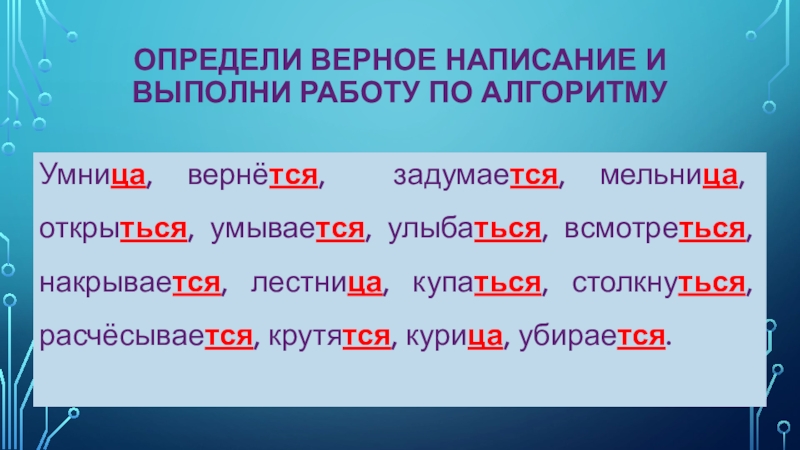 ОПРЕДЕЛИ ВЕРНОЕ НАПИСАНИЕ И ВЫПОЛНИ РАБОТУ ПО АЛГОРИТМУ

Умница, вернётся, задумается, мельница, открыться, умывается, улыбаться, всмотреться, накрывается, лестница, купаться, столкнуться, расчёсывается, крутятся, курица, убирается.